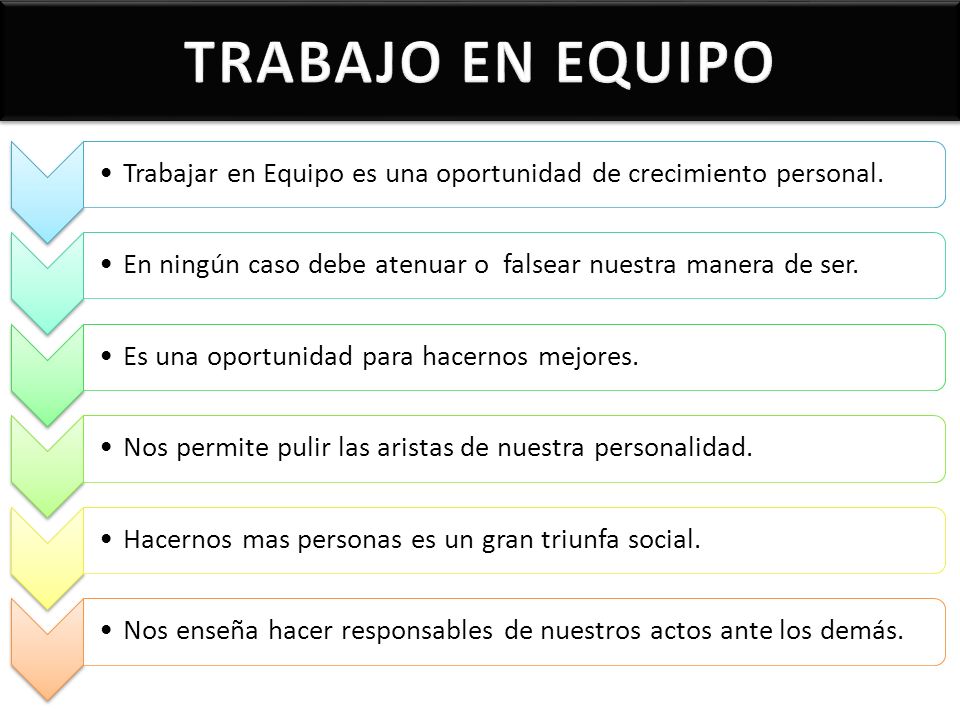 TRABAJO EN EQUIPO

• Trabajar en Equipo es una oportunidad de crecimiento personal.

• En ningún caso debe atenuar o falsear nuestra manera de ser.

• Es una oportunidad para hacernos mejores.

• Nos permite pulir las aristas de nuestra personalidad.

• Hacernos mas personas es un gran triunfa social.

• Nos enseña hacer responsables de nuestros actos ante los demás.